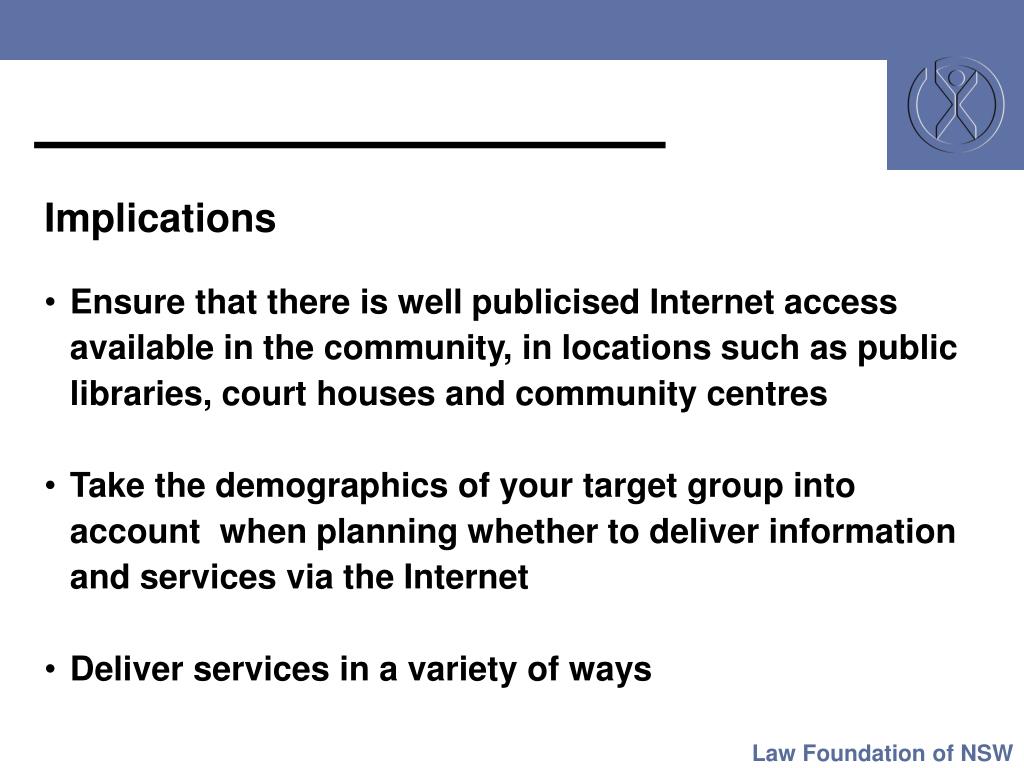 Implications

• Ensure that there is well publicised Internet access available in the community, in locations such as public libraries, court houses and community centres

• Take the demographics of your target group into account  when planning whether to deliver information and services via the Internet

• Deliver services in a variety of ways

Law Foundation of NSW